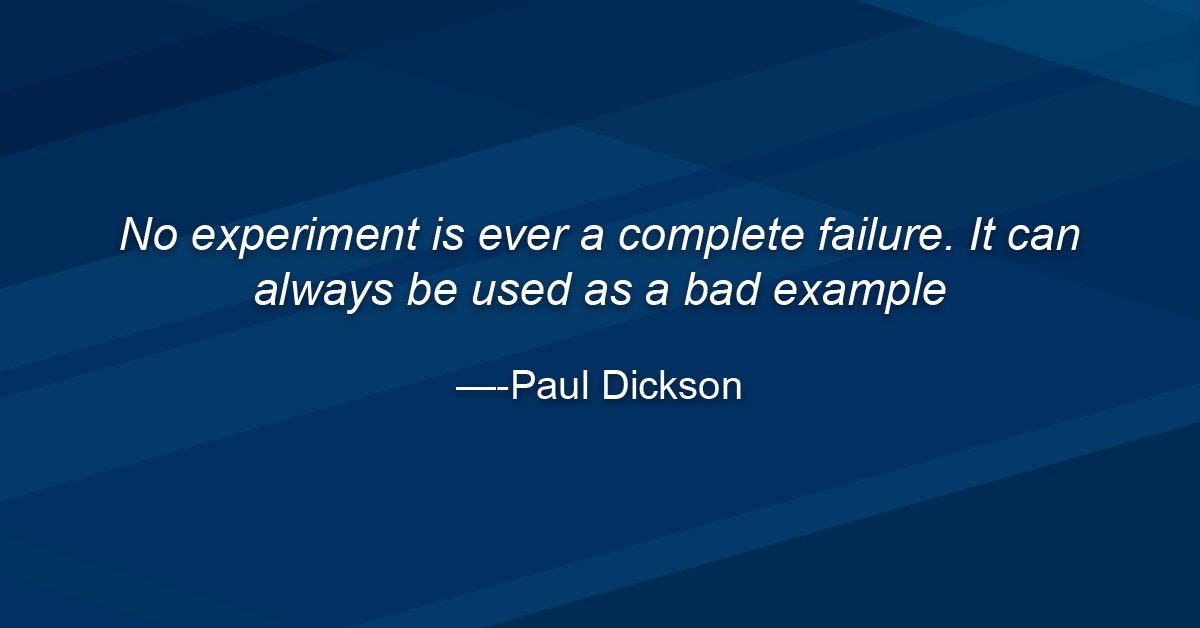 No experiment is ever a complete failure. It can always be used as a bad example

—-Paul Dickson